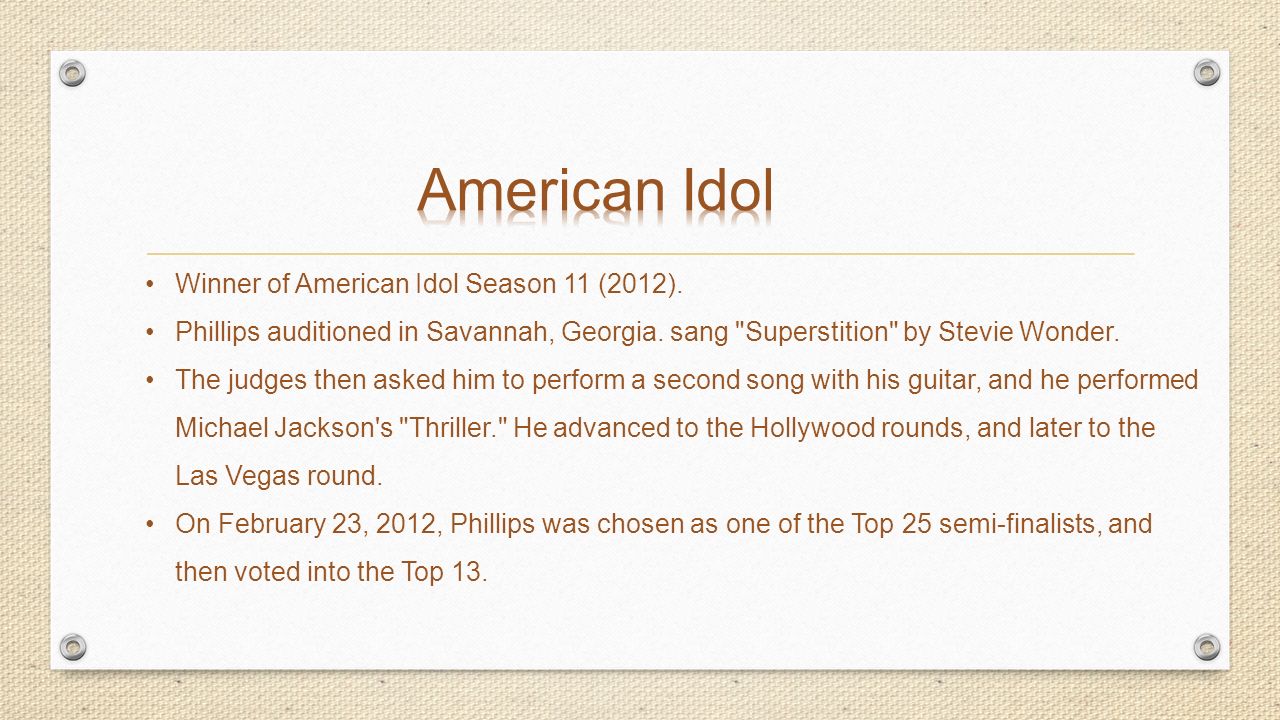 American Idol

• Winner of American Idol Season 11 (2012).
• Phillips auditioned in Savannah, Georgia. sang "Superstition" by Stevie Wonder.
• The judges then asked him to perform a second song with his guitar, and he performed Michael Jackson's "Thriller." He advanced to the Hollywood rounds, and later to the Las Vegas round.
• On February 23, 2012, Phillips was chosen as one of the Top 25 semi-finalists, and then voted into the Top 13.